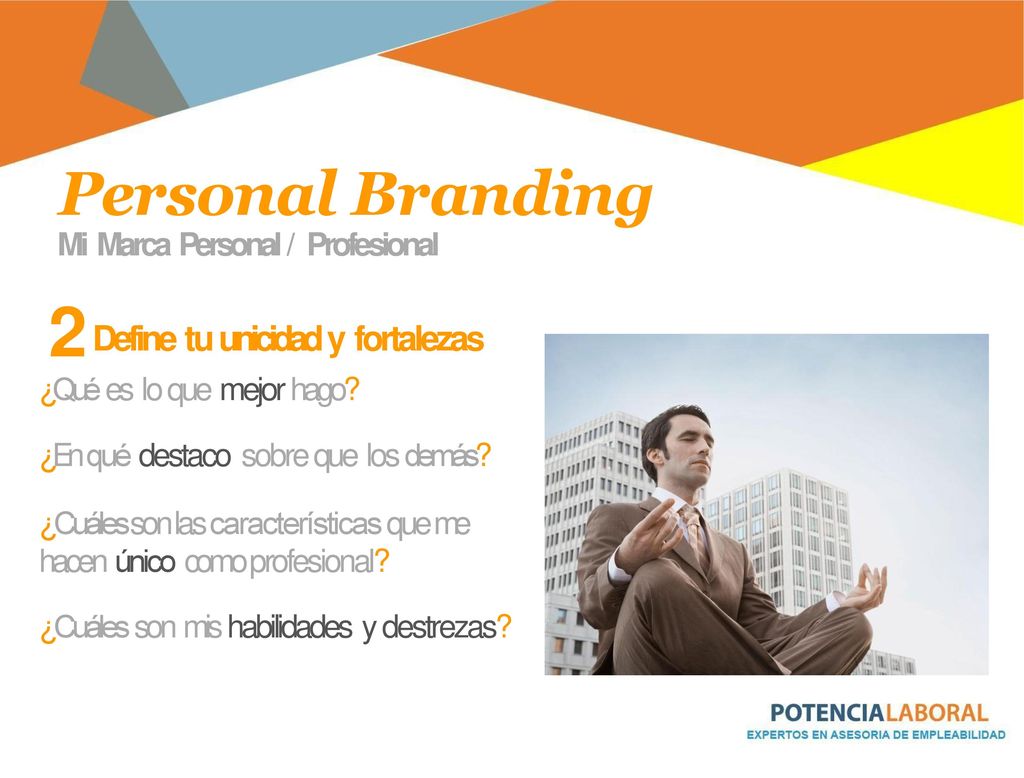 Personal Branding
Mi Marca Personal / Profesional

2 Define tu unicidad y fortalezas

¿Qué es lo que mejor hago?

¿En qué destaco sobre que los demás?

¿Cuáles son las características que me hacen único como profesional?

¿Cuáles son mis habilidades y destrezas?

POTENCIALABORAL
EXPERTOS EN ASESORIA DE EMPLEABILIDAD